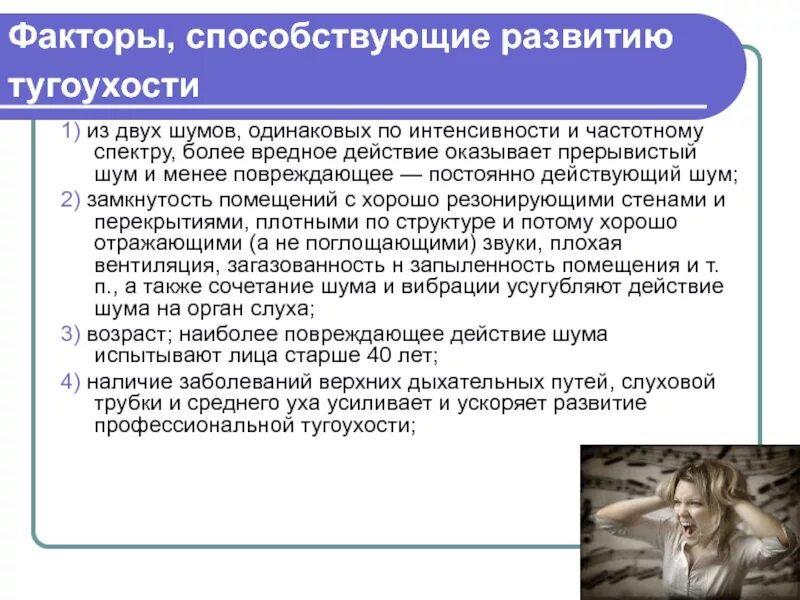 Факторы, способствующие развитию тугоухости

1) из двух шумов, одинаковых по интенсивности и частотному спектру, более вредное действие оказывает прерывистый шум и менее повреждающее — постоянно действующий шум;

2) замкнутость помещений с хорошо резонирующими стенами и перекрытиями, плотными по структуре и потому хорошо отражающими (а не поглощающими) звуки, плохая вентиляция, загазованность н запыленность помещения и т. п., а также сочетание шума и вибрации усугубляют действие шума на орган слуха;

3) возраст; наиболее повреждающее действие шума испытывают лица старше 40 лет;

4) наличие заболеваний верхних дыхательных путей, слуховой трубки и среднего уха усиливает и ускоряет развитие профессиональной тугоухости;